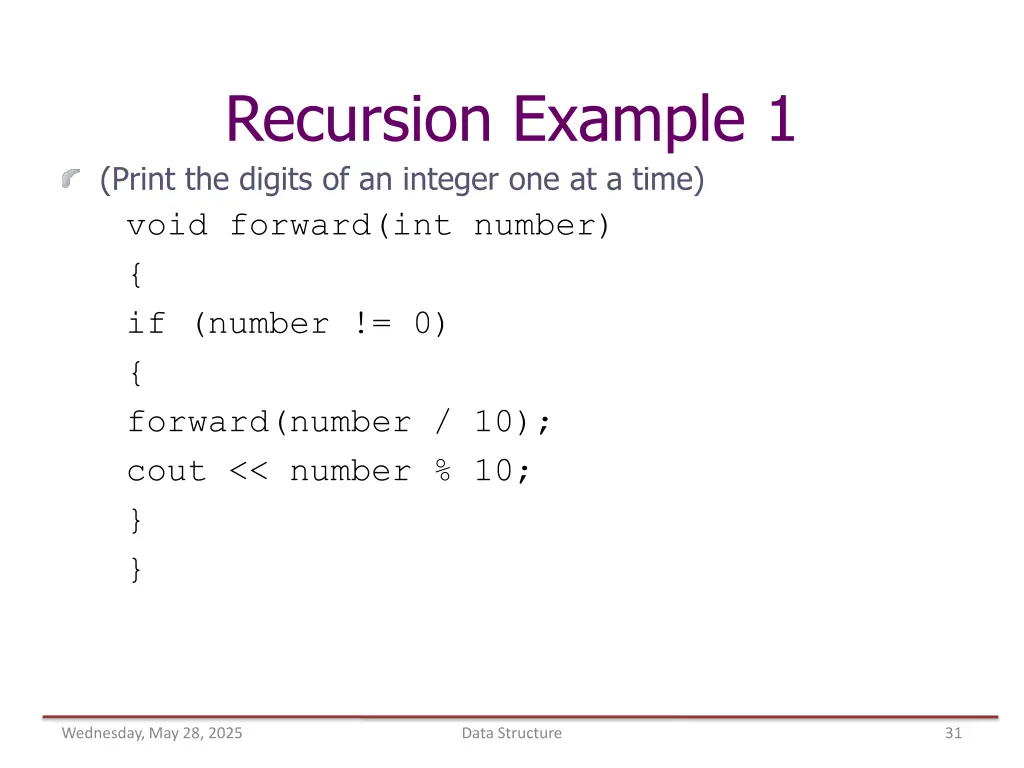 Recursion Example 1

(Print the digits of an integer one at a time)

void forward(int number)
{
if (number != 0)
{
forward(number / 10);
cout << number % 10;
}
}

Wednesday, May 28, 2025

Data Structure

31